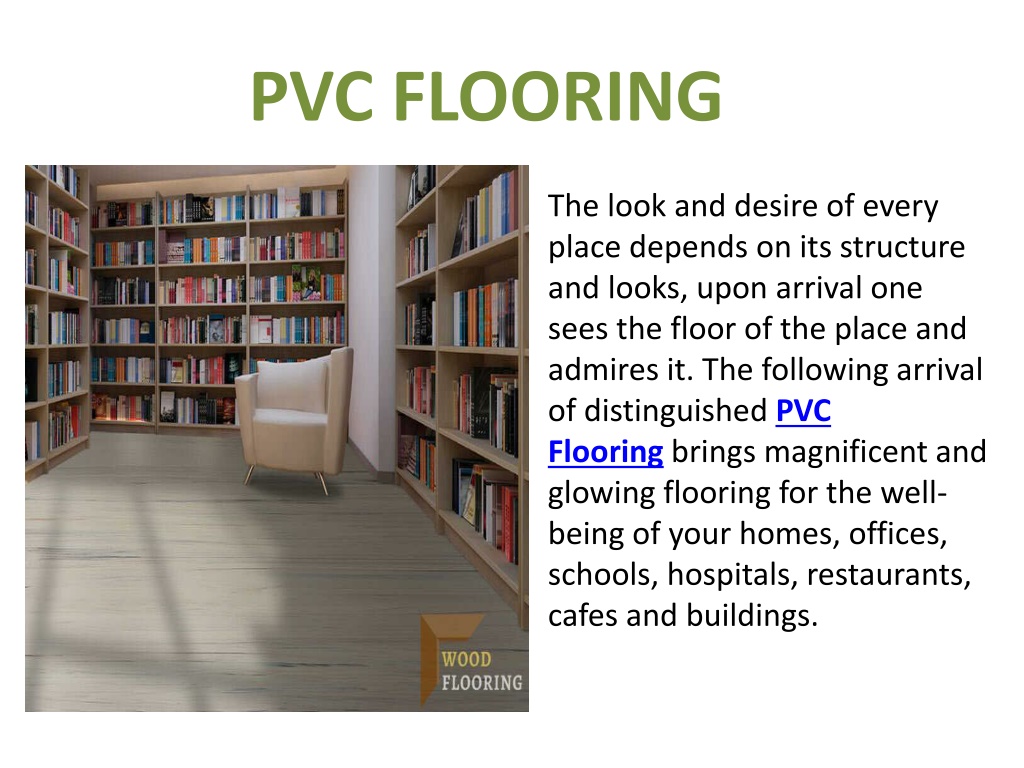 PVC FLOORING

WOOD FLOORING

The look and desire of every place depends on its structure and looks, upon arrival one sees the floor of the place and admires it. The following arrival of distinguished PVC Flooring brings magnificent and glowing flooring for the well-being of your homes, offices, schools, hospitals, restaurants, cafes and buildings.